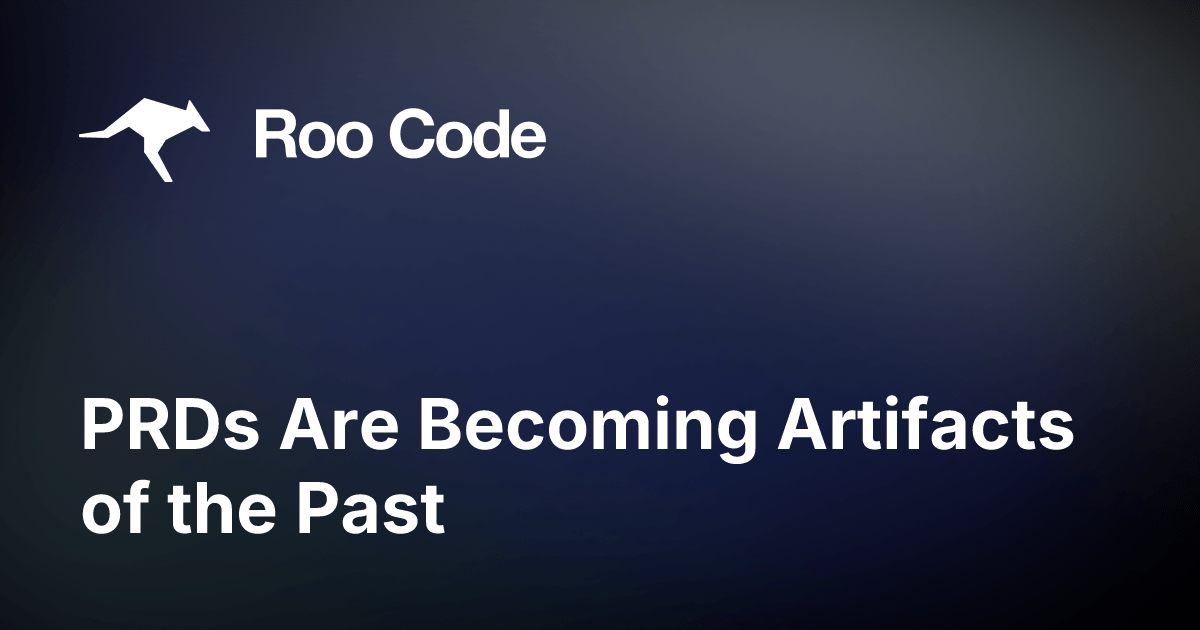 Roo Code

PRDs Are Becoming Artifacts of the Past